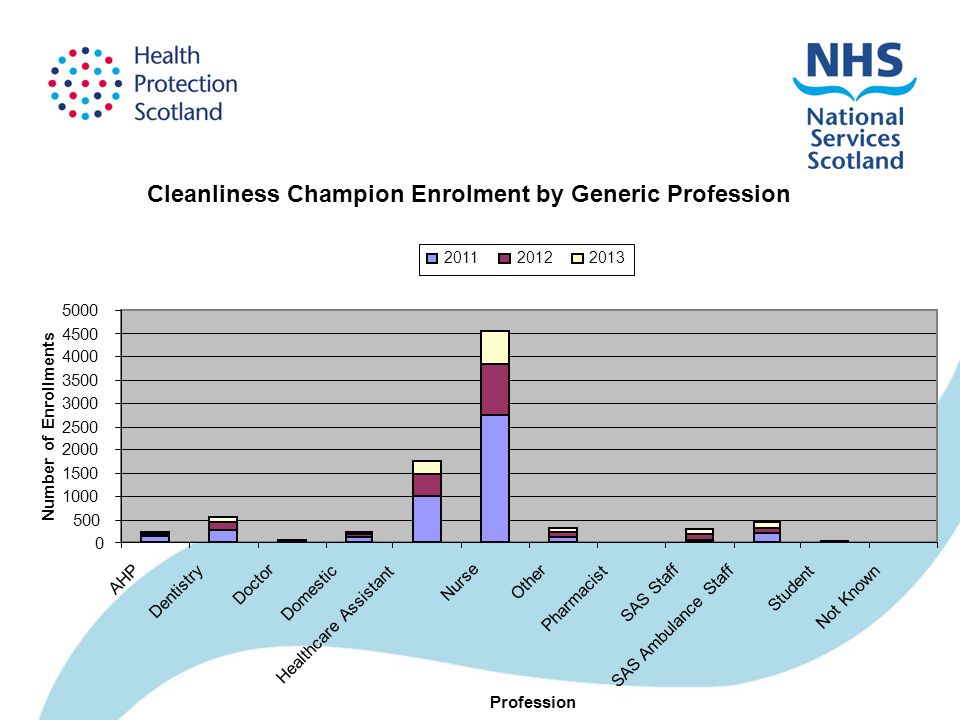 Health Protection Scotland

NHS National Services Scotland

Cleanliness Champion Enrolment by Generic Profession

2011 2012 2013

Number of Enrollments

5000
4500
4000
3500
3000
2500
2000
1500
1000
500
0

AHP
Dentistry
Doctor
Domestic
Healthcare Assistant
Nurse
Other
Pharmacist
SAS Staff
SAS Ambulance Staff
Student
Not Known

Profession